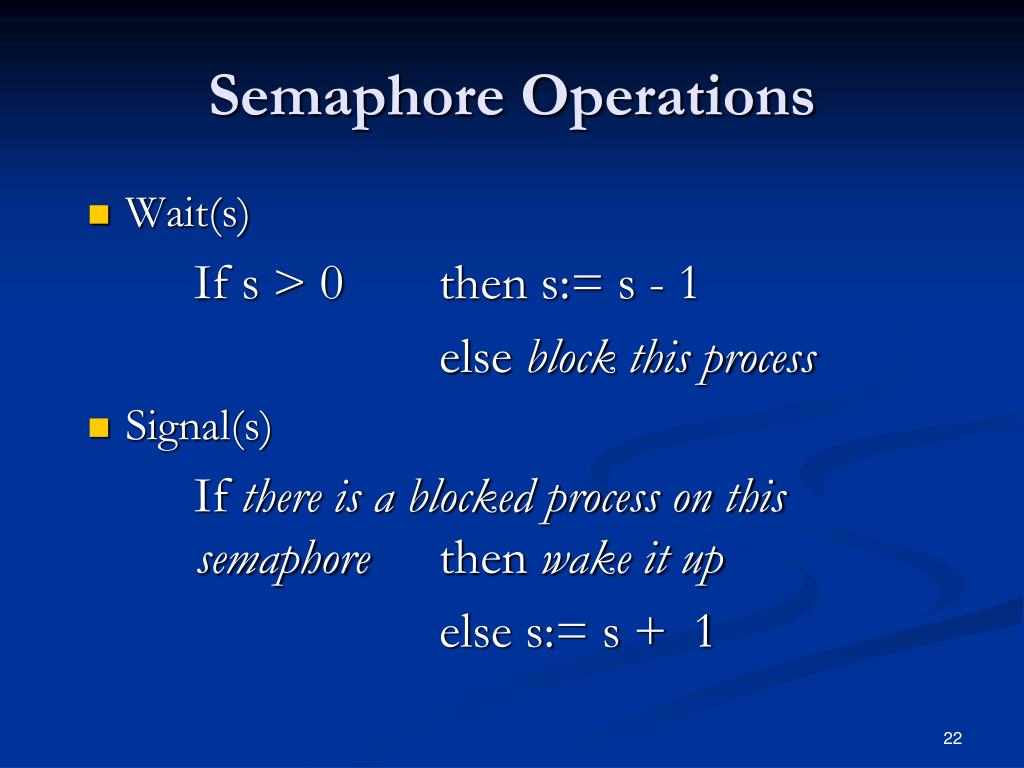 Semaphore Operations

Wait(s)

If s > 0 then s:= s - 1

else block this process

Signal(s)

If there is a blocked process on this semaphore then wake it up

else s:= s + 1

22